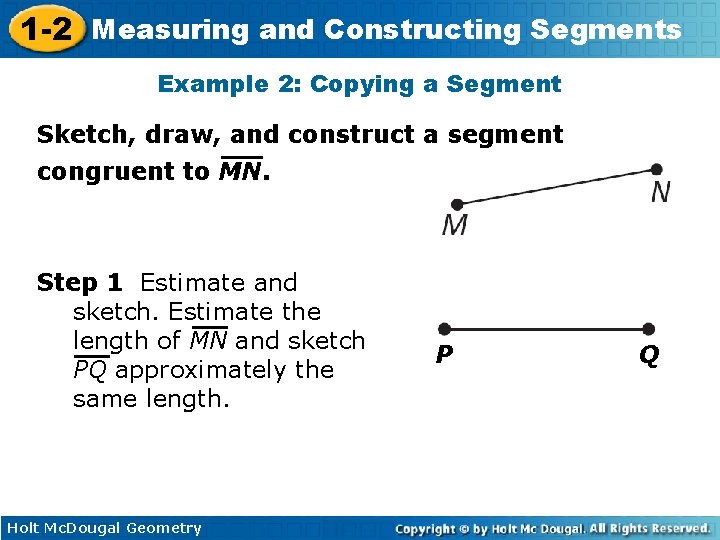 1-2 Measuring and Constructing Segments

Example 2: Copying a Segment

Sketch, draw, and construct a segment congruent to $\overline{MN}$.

M

N

Step 1 Estimate and sketch. Estimate the length of $\overline{MN}$ and sketch $\overline{PQ}$ approximately the same length.

P

Q

Holt McDougal Geometry

Copyright © by Holt Mc Dougal. All Rights Reserved.